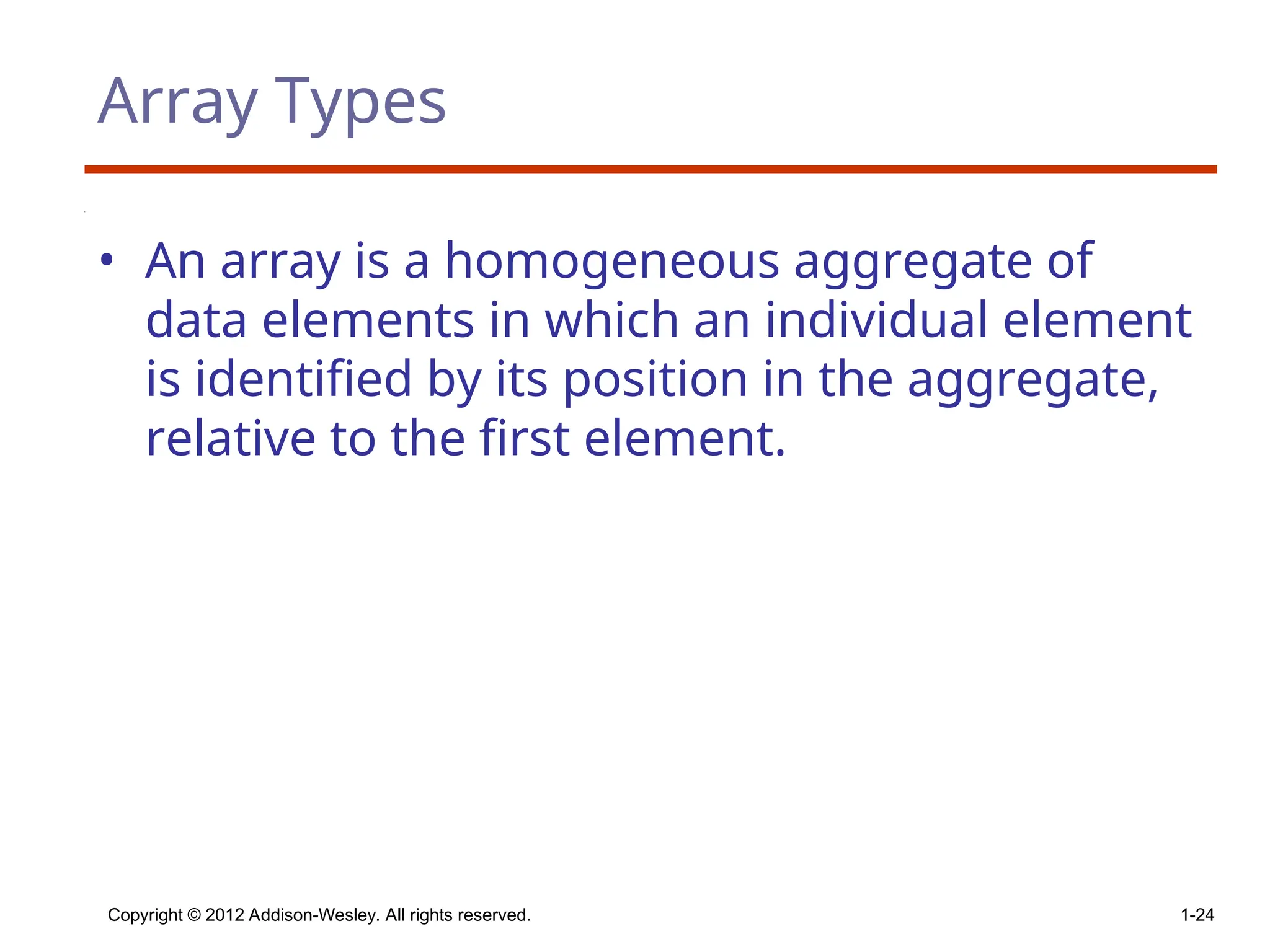 Array Types

• An array is a homogeneous aggregate of data elements in which an individual element is identified by its position in the aggregate, relative to the first element.

Copyright © 2012 Addison-Wesley. All rights reserved.

1-24